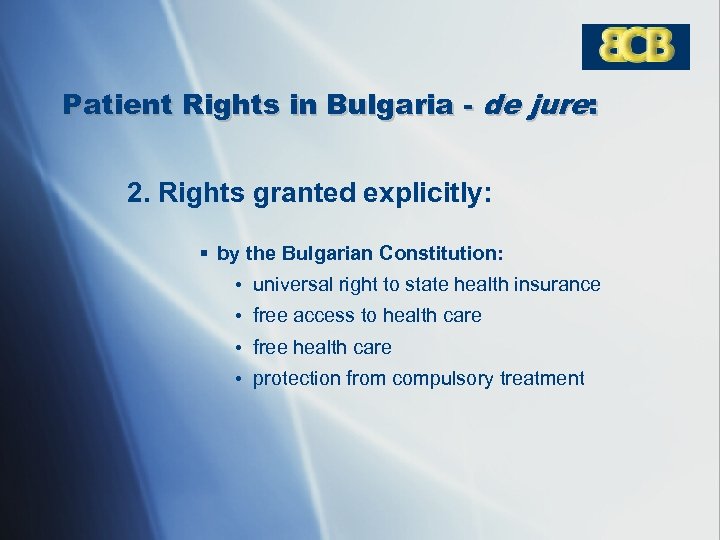 BCB

Patient Rights in Bulgaria - de jure:

2. Rights granted explicitly:

▪ by the Bulgarian Constitution:
• universal right to state health insurance
• free access to health care
• free health care
• protection from compulsory treatment